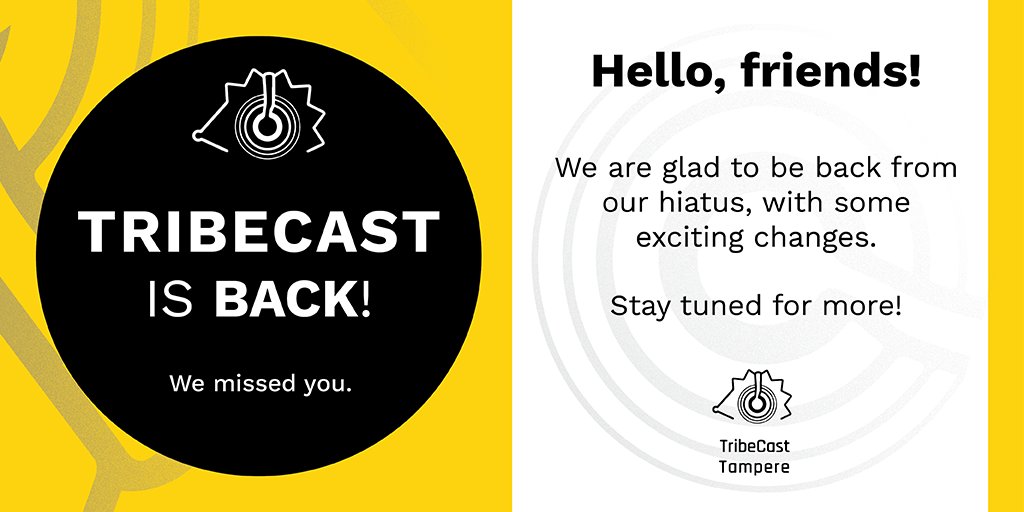 TRIBECAST IS BACK!

We missed you.

Hello, friends!

We are glad to be back from our hiatus, with some exciting changes.

Stay tuned for more!

TribeCast Tampere